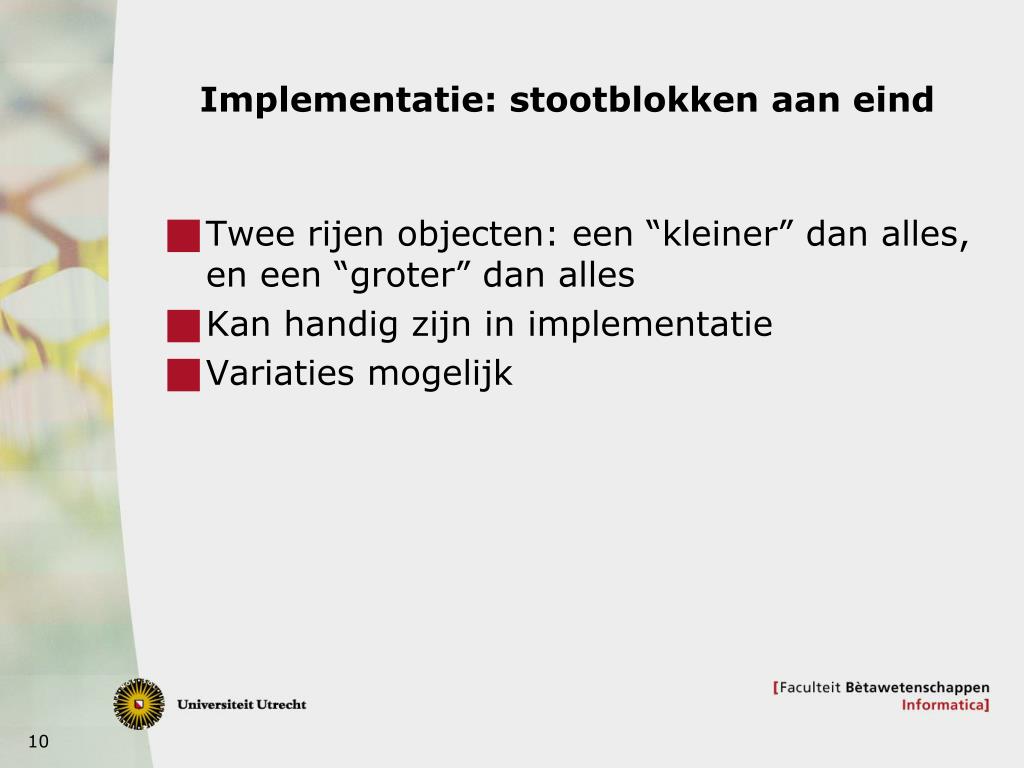 Implementatie: stootblokken aan eind

Twee rijen objecten: een “kleiner” dan alles, en een “groter” dan alles

Kan handig zijn in implementatie

Variaties mogelijk

Universiteit Utrecht

[Faculteit Bètawetenschappen
Informatica]

10